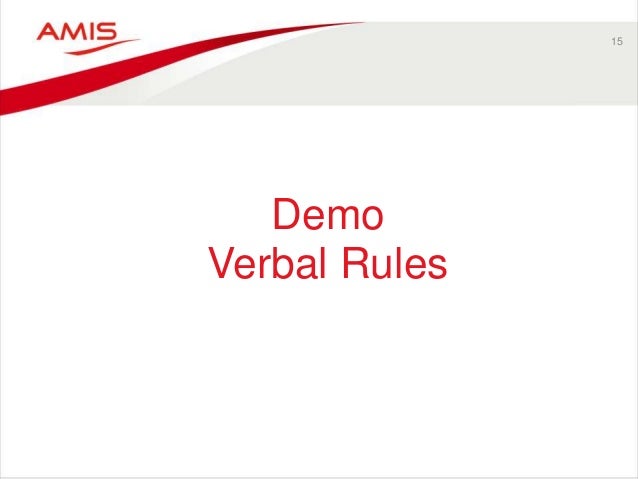 AMIS

15

Demo
Verbal Rules